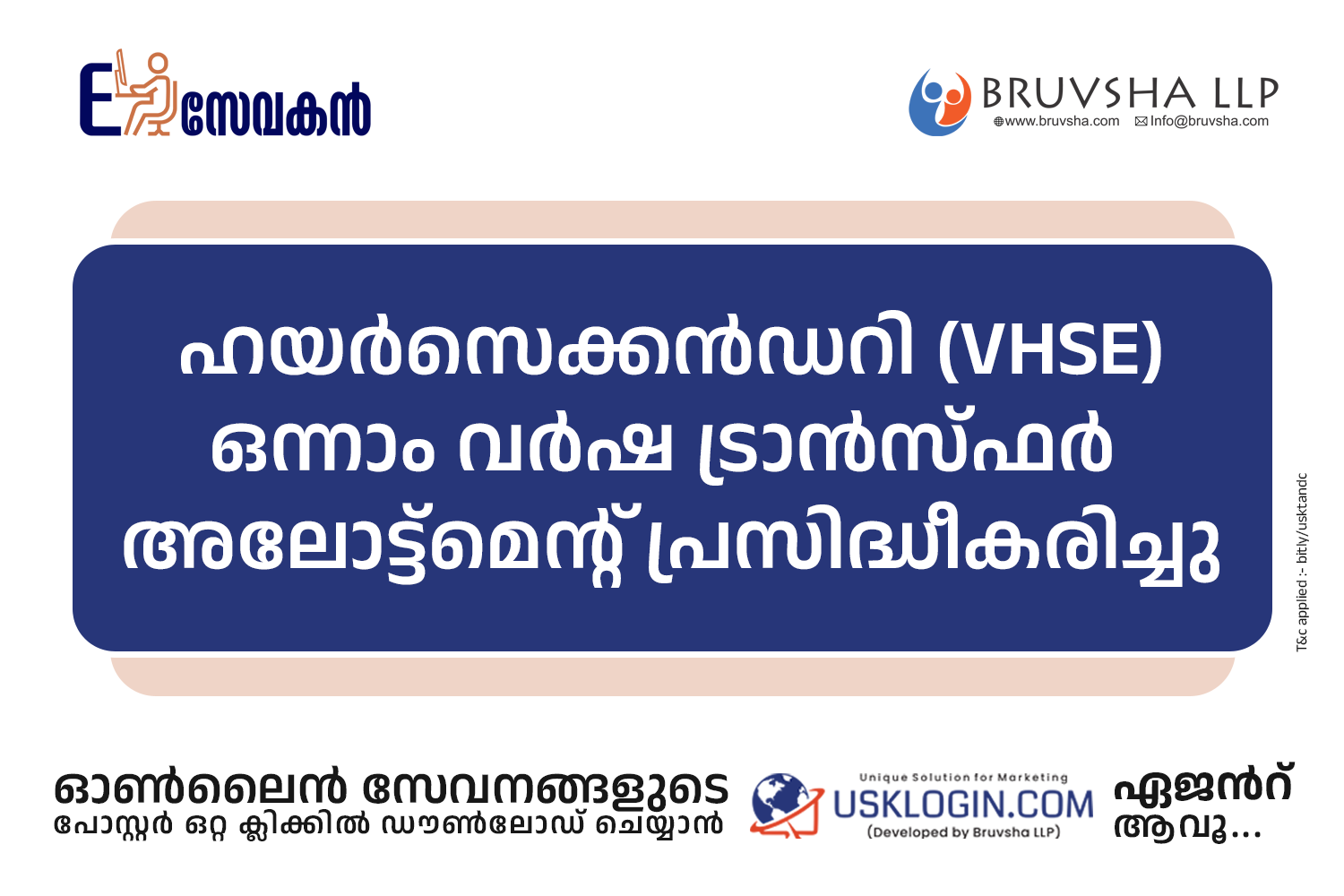 E സേവകൻ

BRUVSHA LLP
www.bruvsha.com Info@bruvsha.com

ഹയർസെക്കൻഡറി (VHSE) ഒന്നാം വർഷ ട്രാൻസ്ഫർ അലോട്ട്മെന്റ് പ്രസിദ്ധീകരിച്ചു

T&c applied :- bitly/usktandc

ഓൺലൈൻ സേവനങ്ങളുടെ പോസ്റ്റർ ഒറ്റ ക്ലിക്കിൽ ഡൗൺലോഡ് ചെയ്യാൻ

Unique Solution for Marketing
USKLOGIN.COM
(Developed by Bruvsha LLP)

ഏജൻറ് ആവൂ...